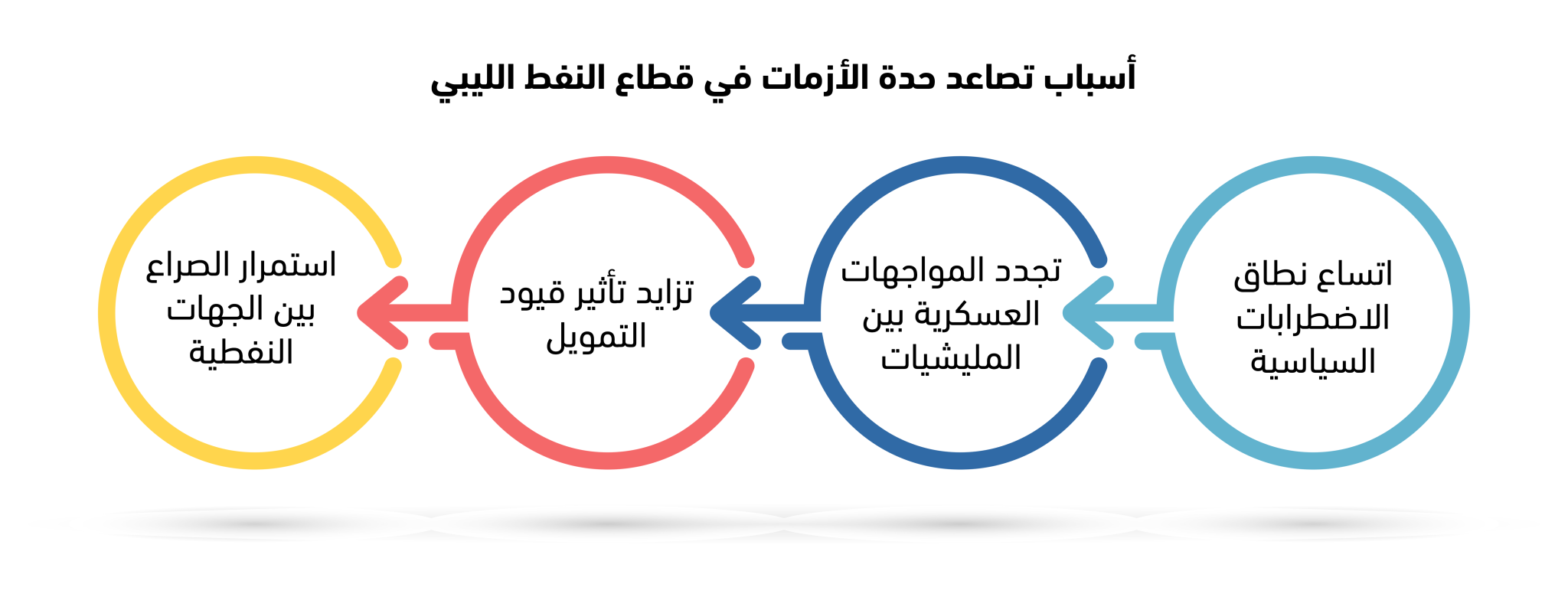 أسباب تصاعد حدة الأزمات في قطاع النفط الليبي

اتساع نطاق الاضطرابات السياسية

تجدد المواجهات العسكرية بين المليشيات

تزايد تأثير قيود التمويل

استمرار الصراع بين الجهات النفطية